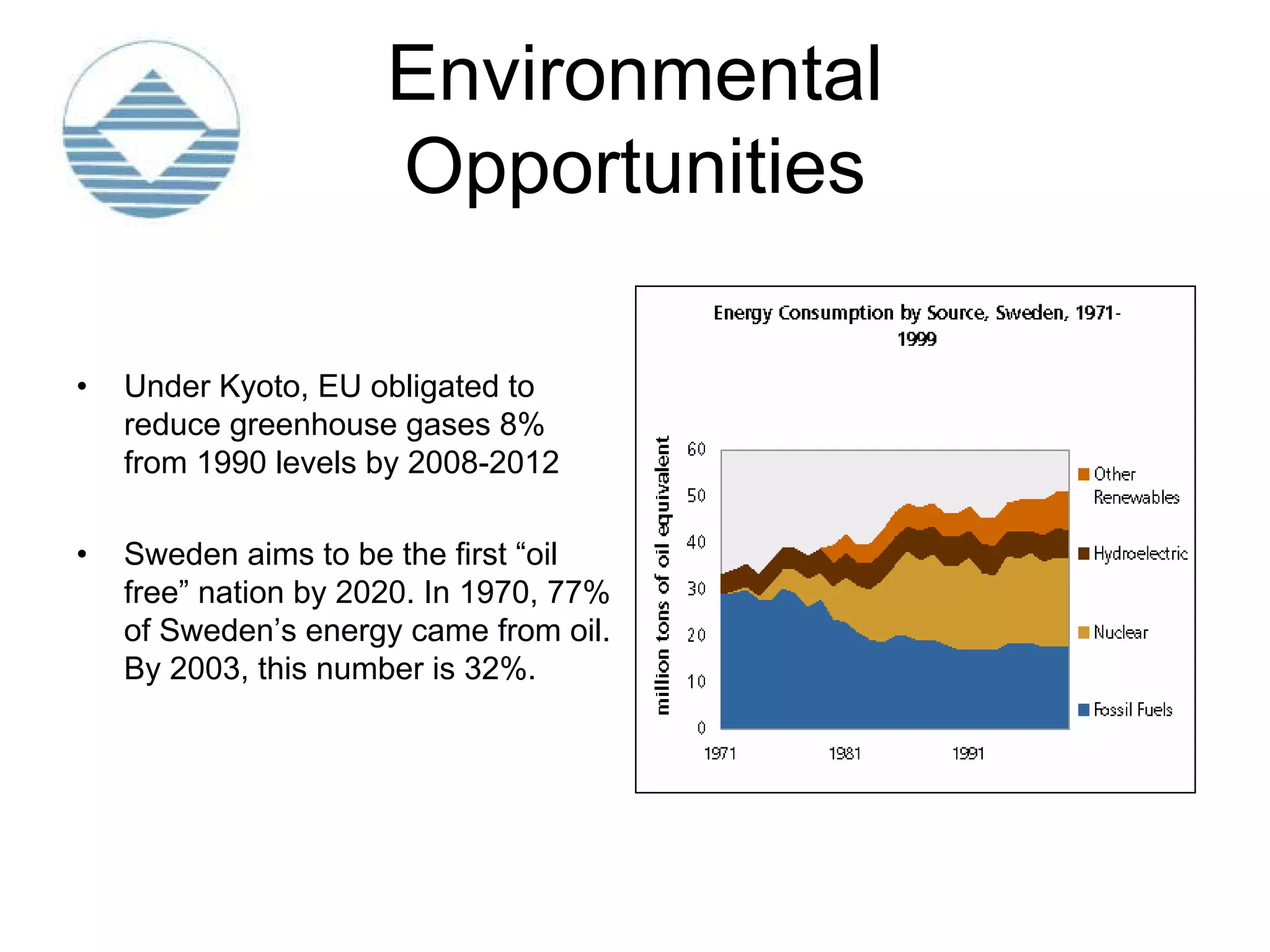 Environmental Opportunities

• Under Kyoto, EU obligated to reduce greenhouse gases 8% from 1990 levels by 2008-2012

• Sweden aims to be the first “oil free” nation by 2020. In 1970, 77% of Sweden’s energy came from oil. By 2003, this number is 32%.

Energy Consumption by Source, Sweden, 1971-1999

million tons of oil equivalent

60
50
40
30
20
10
0

1971
1981
1991

Other Renewables
Hydroelectric
Nuclear
Fossil Fuels